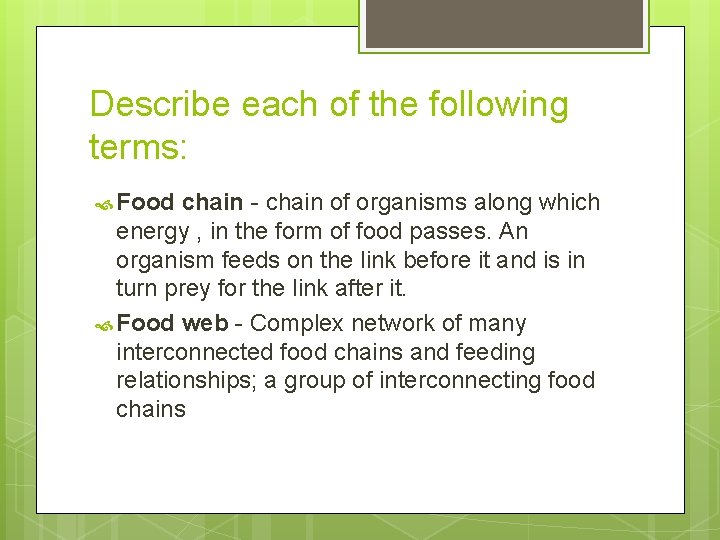 Describe each of the following terms:

Food chain - chain of organisms along which energy , in the form of food passes. An organism feeds on the link before it and is in turn prey for the link after it.

Food web - Complex network of many interconnected food chains and feeding relationships; a group of interconnecting food chains